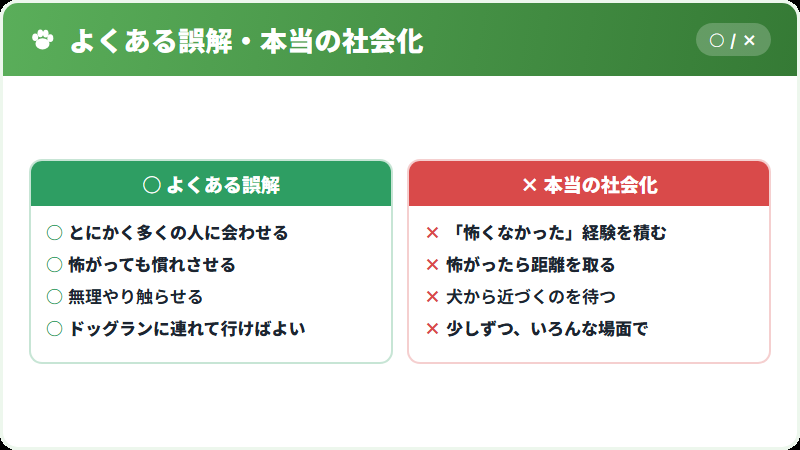 よくある誤解・本当の社会化

○ / ×

○ よくある誤解

○ とにかく多くの人に会わせる
○ 怖がっても慣れさせる
○ 無理やり触らせる
○ ドッグランに連れて行けばよい

× 本当の社会化

× 「怖くなかった」経験を積む
× 怖がったら距離を取る
× 犬から近づくのを待つ
× 少しずつ、いろんな場面で